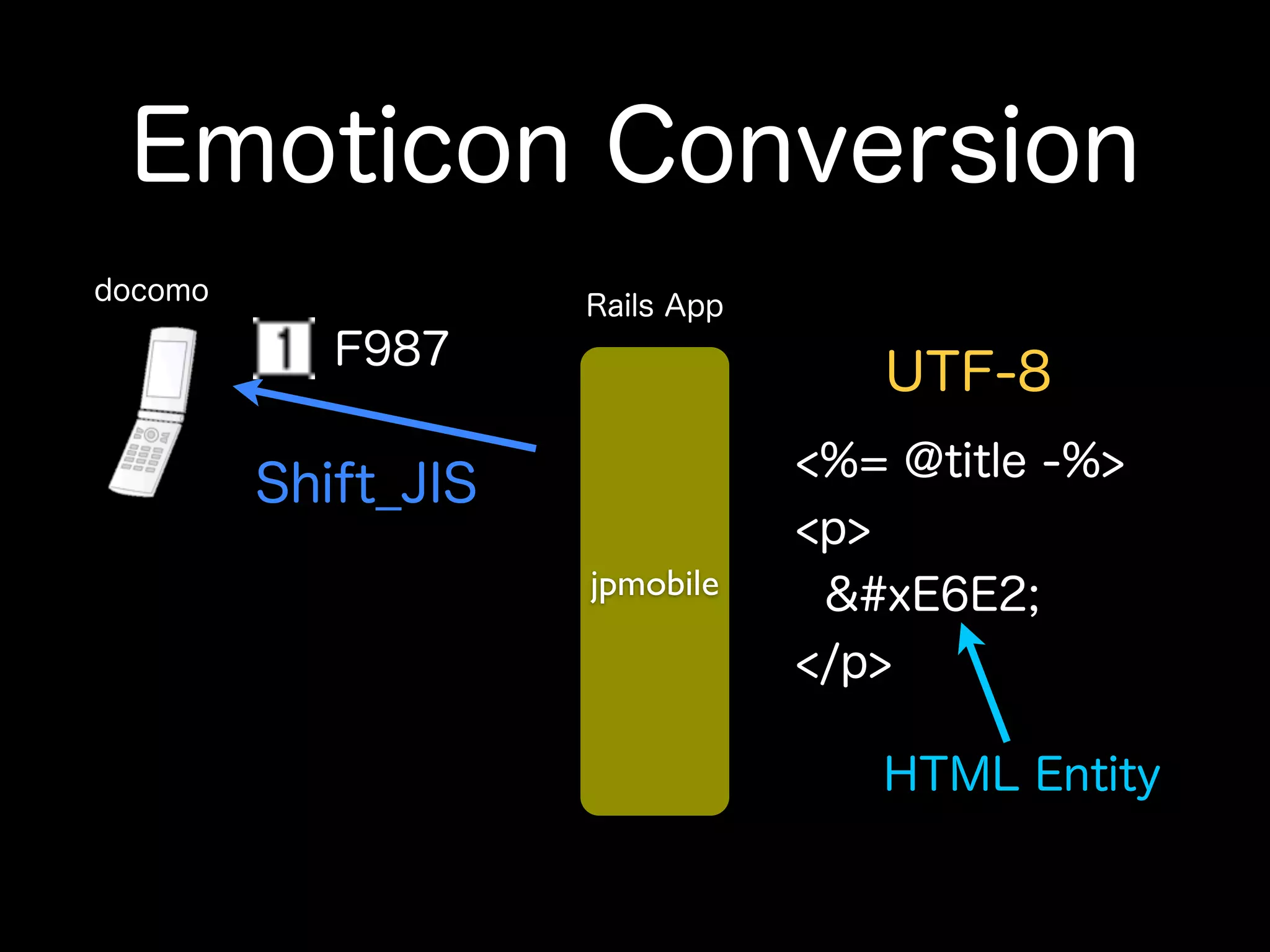 Emoticon Conversion

docomo

1 F987

Shift_JIS

Rails App

jpmobile

UTF-8

<%= @title -%>
<p>
&#xE6E2;
</p>

HTML Entity